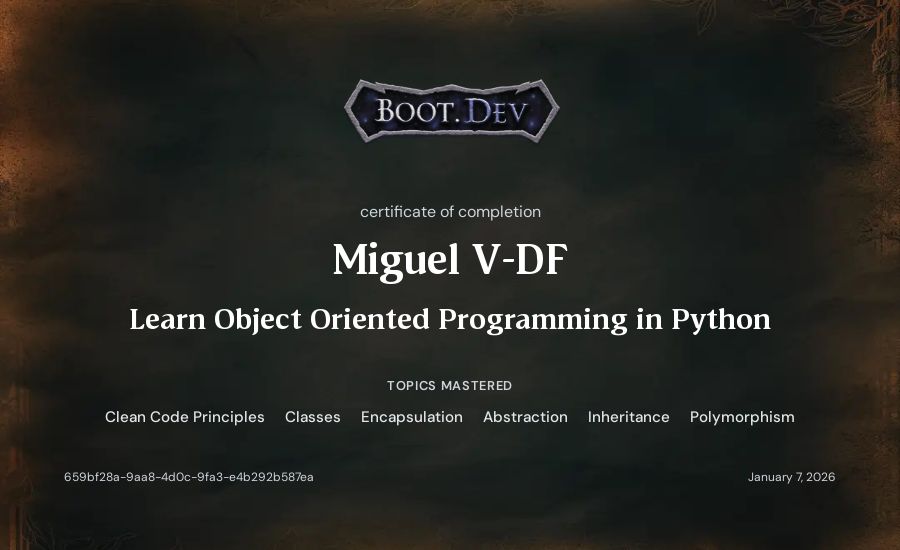 BOOT.DEV

certificate of completion

Miguel V-DF

Learn Object Oriented Programming in Python

TOPICS MASTERED

Clean Code Principles Classes Encapsulation Abstraction Inheritance Polymorphism

659bf28a-9aa8-4d0c-9fa3-e4b292b587ea

January 7, 2026